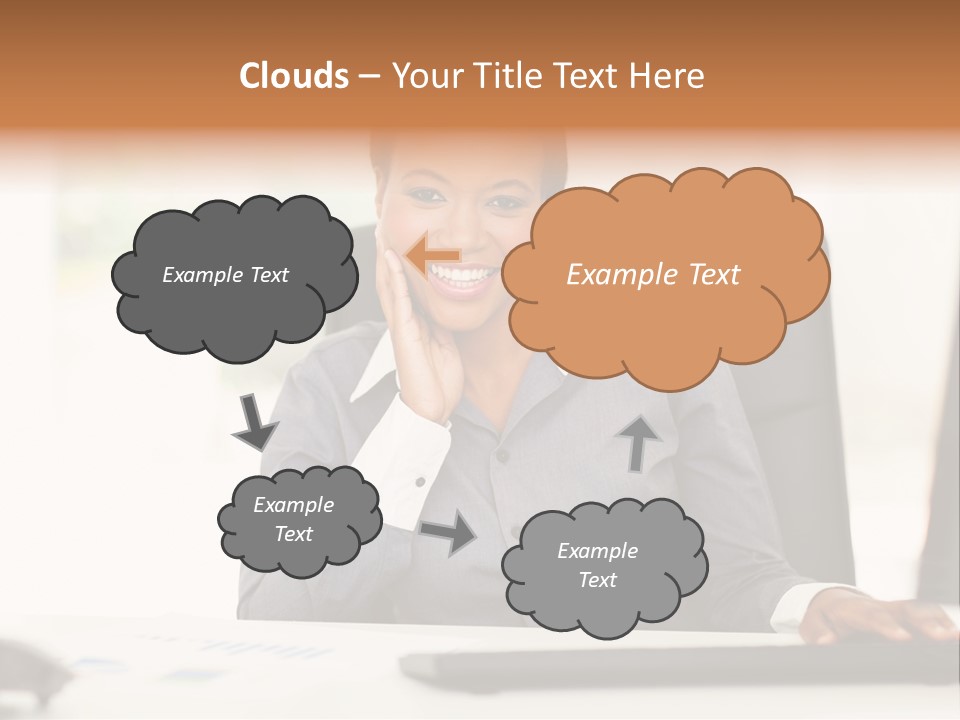 Clouds – Your Title Text Here

Example Text

Example Text

Example Text

Example Text